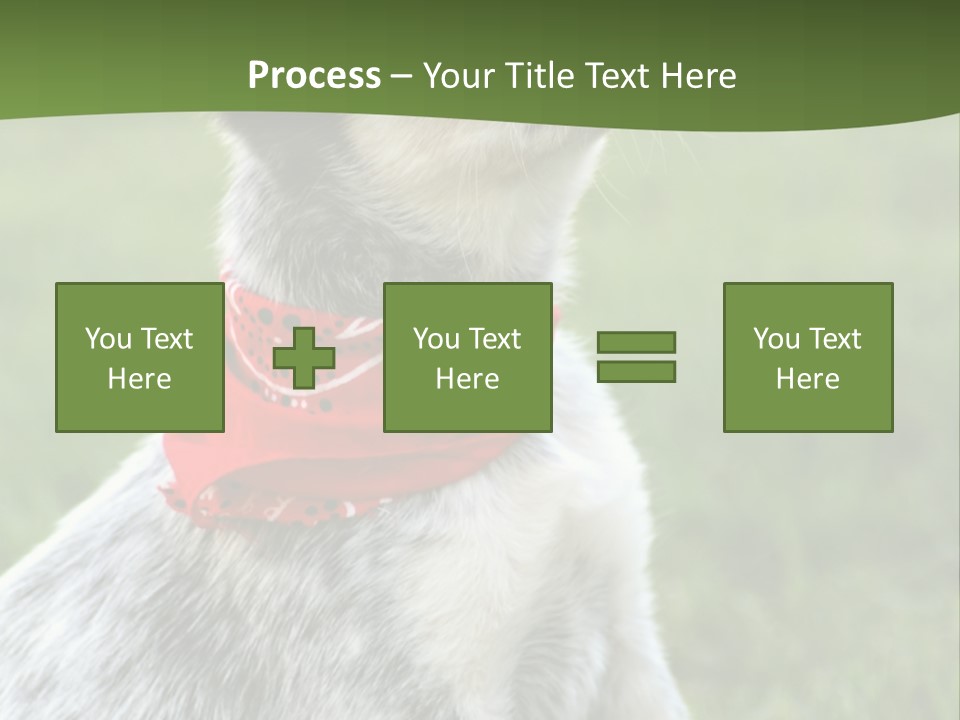 Process – Your Title Text Here

You Text Here

You Text Here

You Text Here